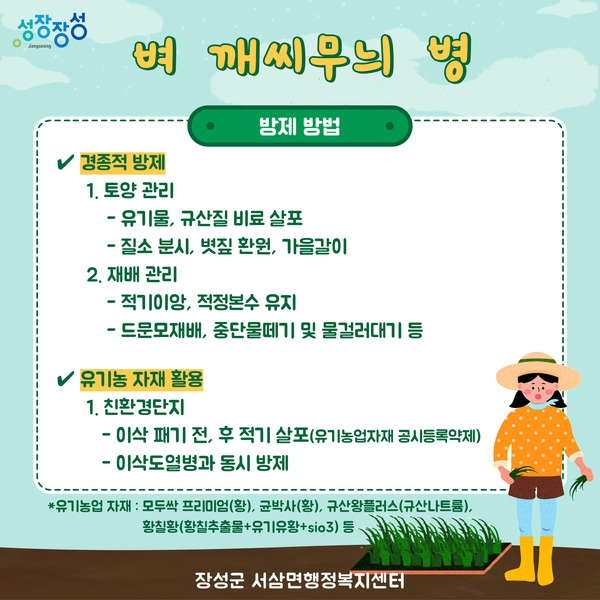 성장장성
Jangseong

벼 깨씨무늬 병

방제 방법

✔ 경종적 방제
1. 토양 관리
- 유기물, 규산질 비료 살포
- 질소 분시, 볏짚 환원, 가을갈이
2. 재배 관리
- 적기이앙, 적정본수 유지
- 드문모재배, 중단물떼기 및 물걸러대기 등

✔ 유기농 자재 활용
1. 친환경단지
- 이삭 패기 전, 후 적기 살포(유기농업자재 공시등록약제)
- 이삭도열병과 동시 방제

*유기농업 자재 : 모두싹 프리미엄(황), 균박사(황), 규산왕플러스(규산나트륨), 황칠황(황칠추출물+유기유황+sio3) 등

장성군 서삼면행정복지센터